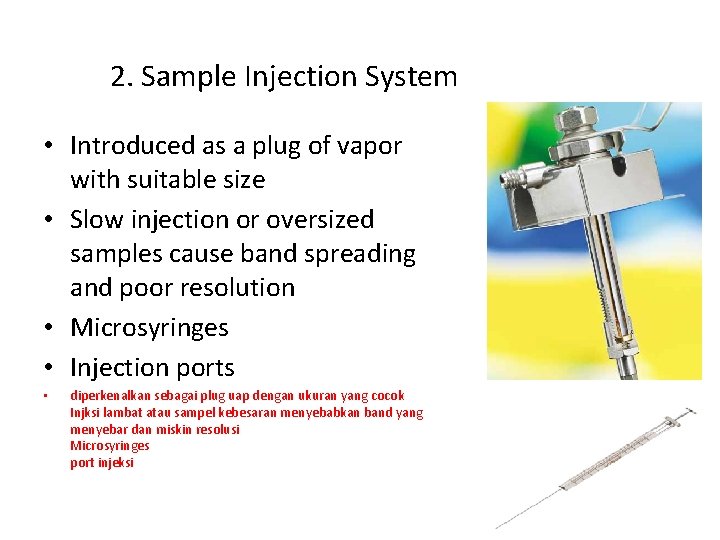 2. Sample Injection System

• Introduced as a plug of vapor with suitable size
• Slow injection or oversized samples cause band spreading and poor resolution
• Microsyringes
• Injection ports

• diperkenalkan sebagai plug uap dengan ukuran yang cocok
Injksi lambat atau sampel kebesaran menyebabkan band yang menyebar dan miskin resolusi
Microsyringes
port injeksi